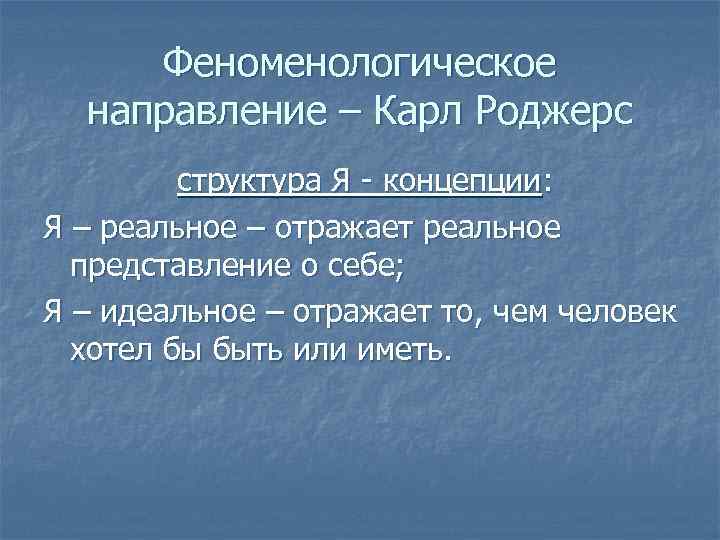 Феноменологическое направление – Карл Роджерс

структура Я - концепции:

Я – реальное – отражает реальное представление о себе;

Я – идеальное – отражает то, чем человек хотел бы быть или иметь.